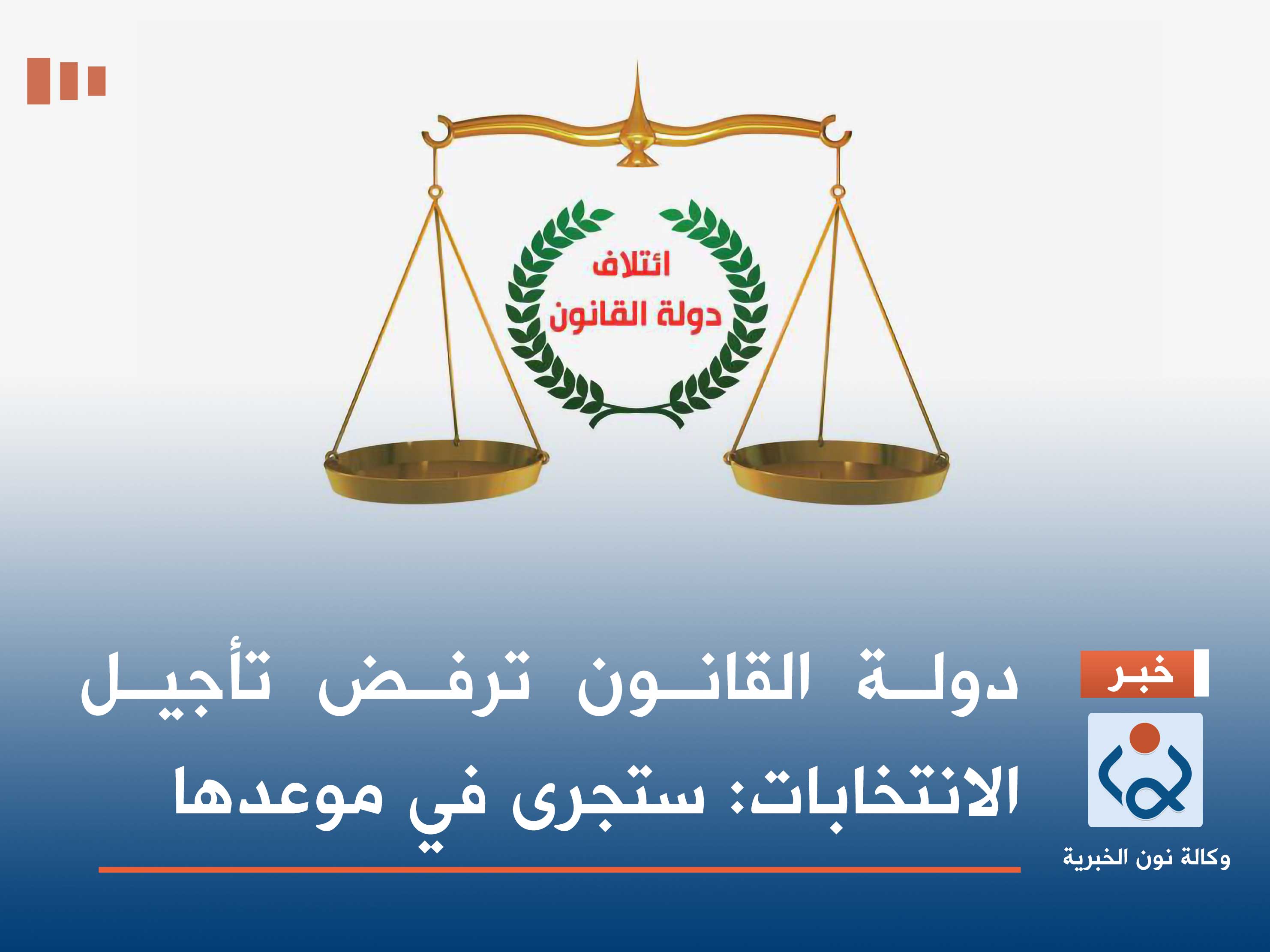 ائتلاف
دولة القانون

خبر

دولة القانون ترفض تأجيل الانتخابات: ستجرى في موعدها

وكالة نون الخبرية